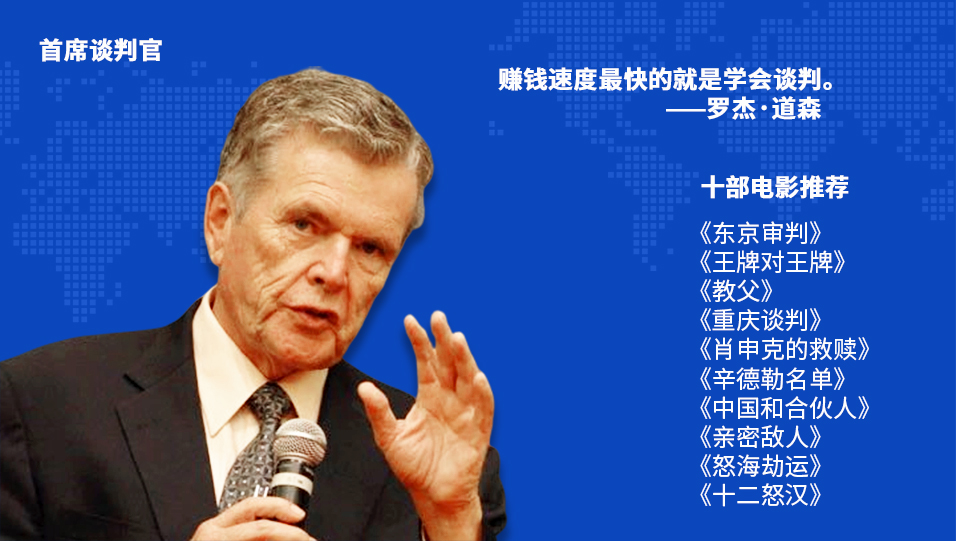 首席谈判官

赚钱速度最快的就是学会谈判。
——罗杰·道森

十部电影推荐

《东京审判》
《王牌对王牌》
《教父》
《重庆谈判》
《肖申克的救赎》
《辛德勒名单》
《中国和合伙人》
《亲密敌人》
《怒海劫运》
《十二怒汉》